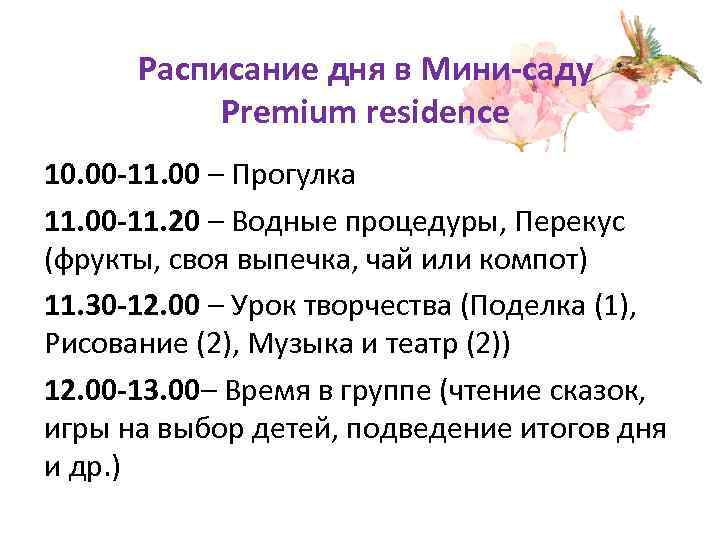 Расписание дня в Мини-саду
Premium residence

10.00-11.00 – Прогулка

11.00-11.20 – Водные процедуры, Перекус (фрукты, своя выпечка, чай или компот)

11.30-12.00 – Урок творчества (Поделка (1), Рисование (2), Музыка и театр (2))

12.00-13.00– Время в группе (чтение сказок, игры на выбор детей, подведение итогов дня и др.)